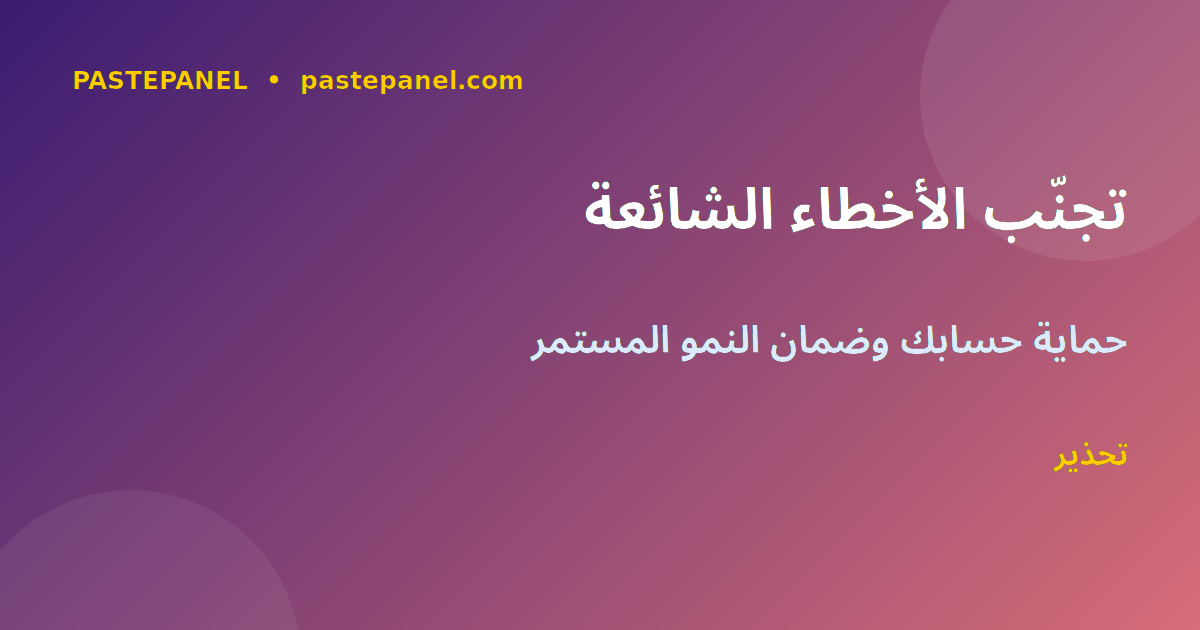 PASTEPANEL • pastepanel.com

تجنّب الأخطاء الشائعة

حماية حسابك وضمان النمو المستمر

تحذير